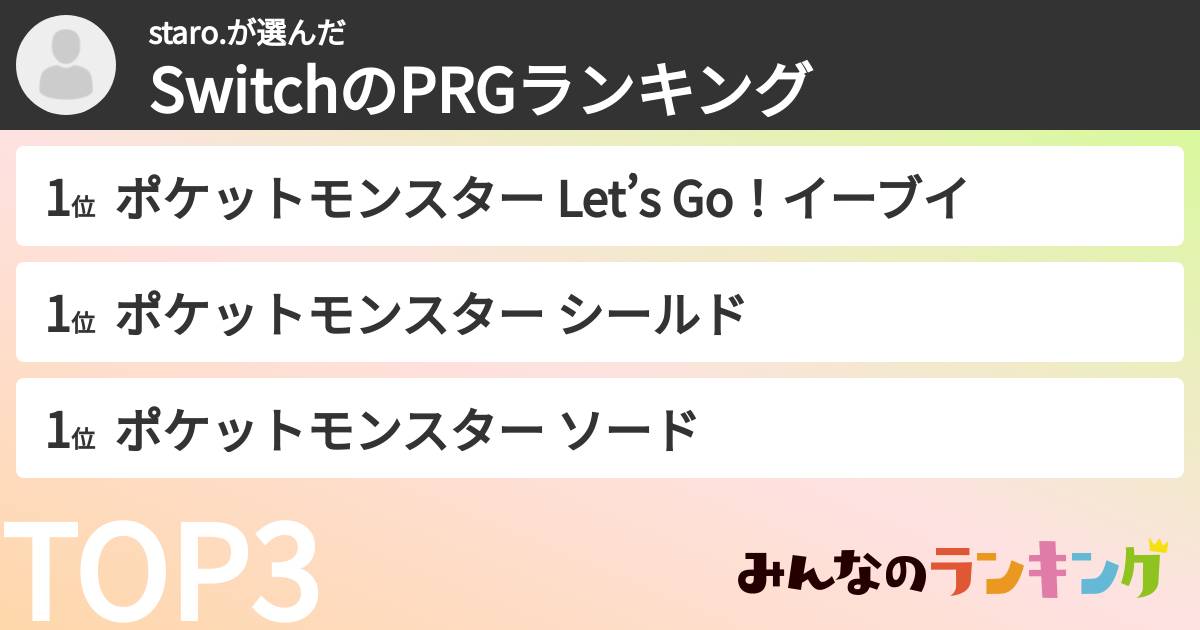 staro.が選んだ
SwitchのPRGランキング

1位 ポケットモンスター Let’s Go！イーブイ

1位 ポケットモンスター シールド

1位 ポケットモンスター ソード

TOP3

みんなのランキング